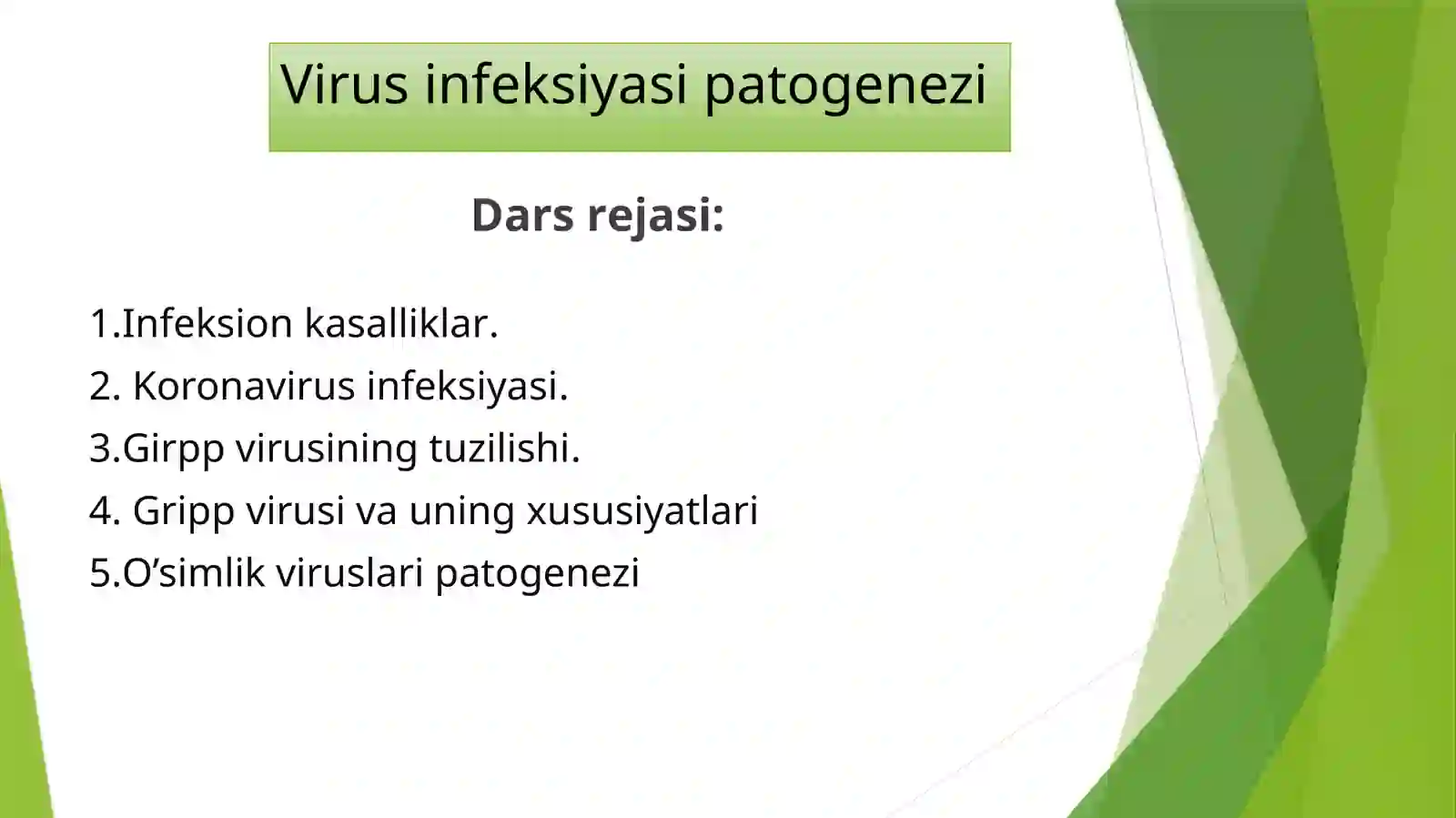 Virus infeksiyasi patogenezi

Dars rejasi:

1.Infeksion kasalliklar.
2. Koronavirus infeksiyasi.
3.Girpp virusining tuzilishi.
4. Gripp virusi va uning xususiyatlari
5.O’simlik viruslari patogenezi